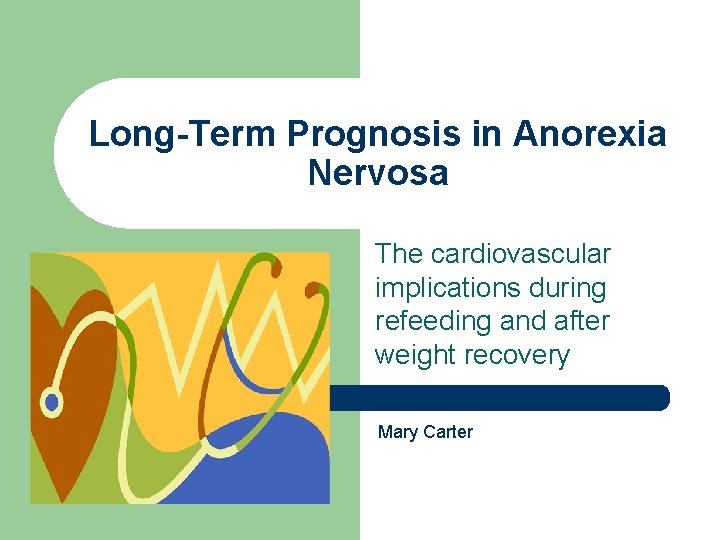 Long-Term Prognosis in Anorexia Nervosa

The cardiovascular implications during refeeding and after weight recovery

Mary Carter